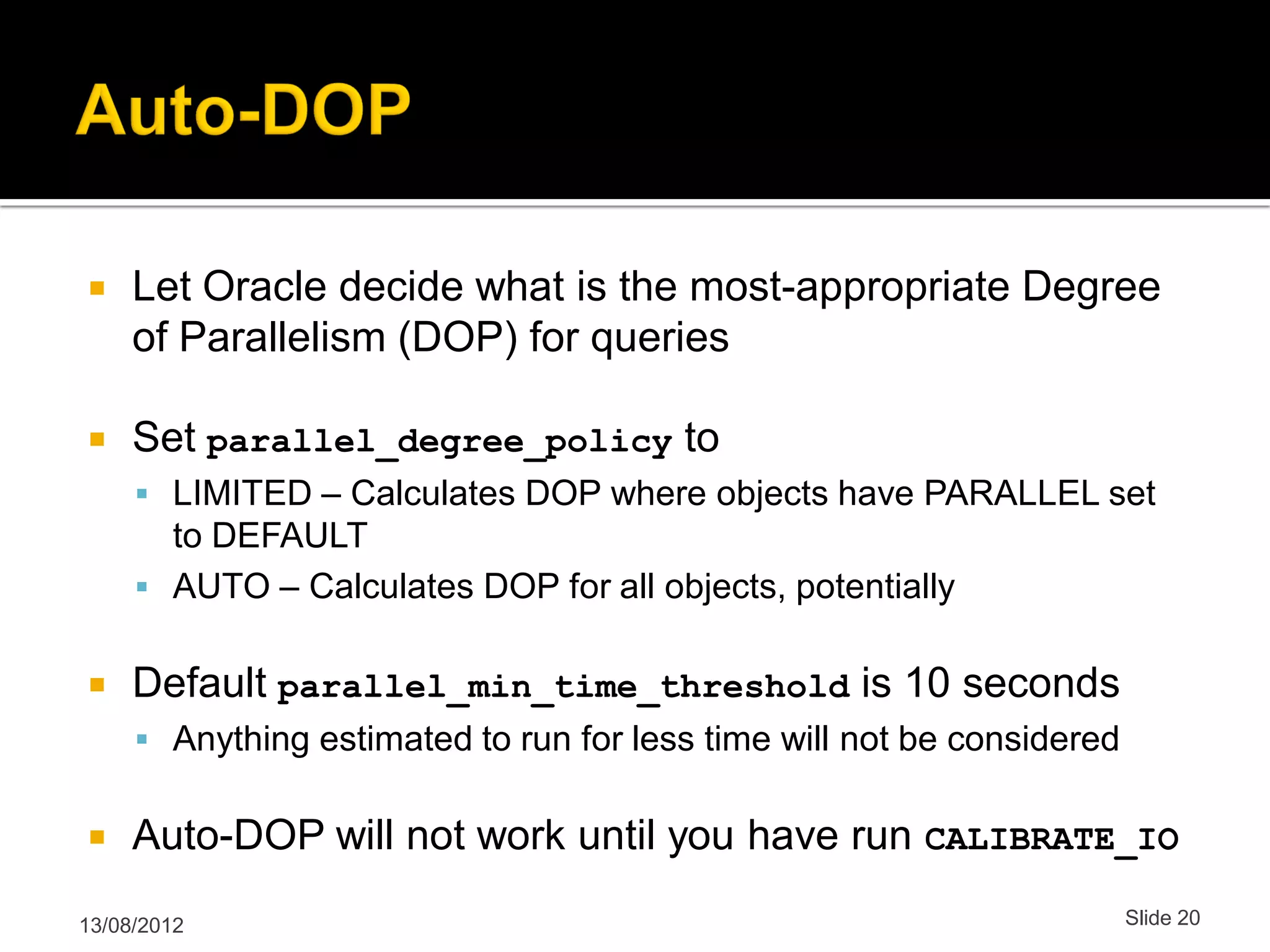 Auto-DOP

Let Oracle decide what is the most-appropriate Degree of Parallelism (DOP) for queries

Set parallel_degree_policy to

LIMITED – Calculates DOP where objects have PARALLEL set to DEFAULT

AUTO – Calculates DOP for all objects, potentially

Default parallel_min_time_threshold is 10 seconds

Anything estimated to run for less time will not be considered

Auto-DOP will not work until you have run CALIBRATE_IO

13/08/2012

Slide 20